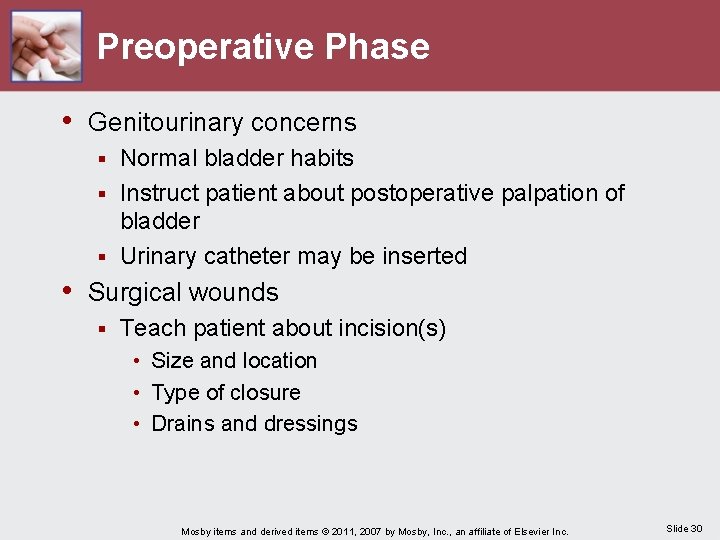 Preoperative Phase

• Genitourinary concerns
▪ Normal bladder habits
▪ Instruct patient about postoperative palpation of bladder
▪ Urinary catheter may be inserted

• Surgical wounds
▪ Teach patient about incision(s)
• Size and location
• Type of closure
• Drains and dressings

Mosby items and derived items © 2011, 2007 by Mosby, Inc., an affiliate of Elsevier Inc.

Slide 30